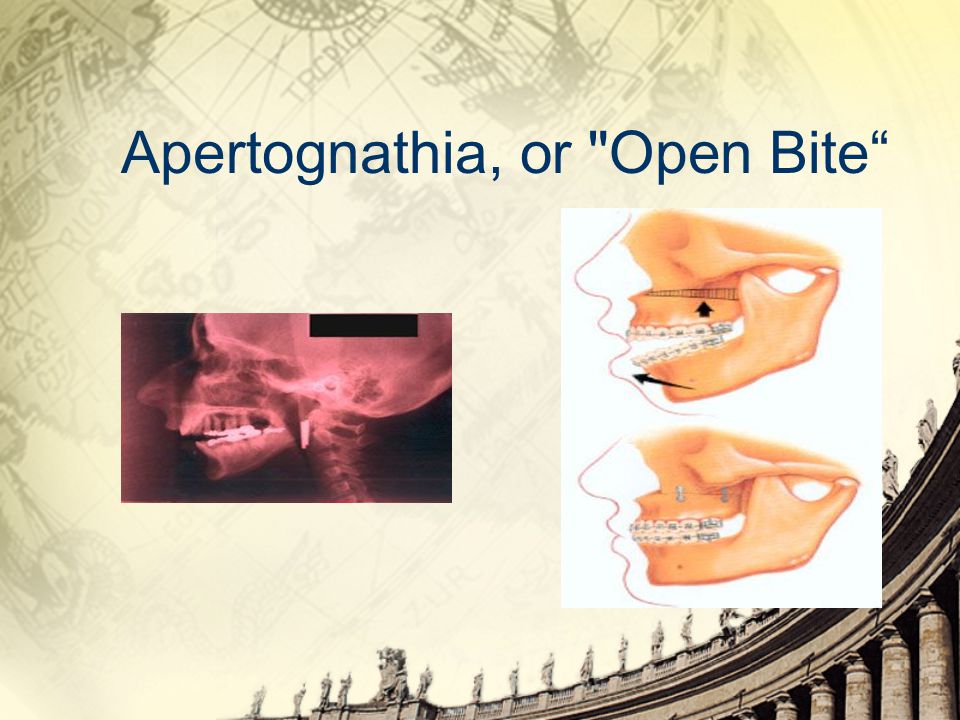 Apertognathia, or "Open Bite“